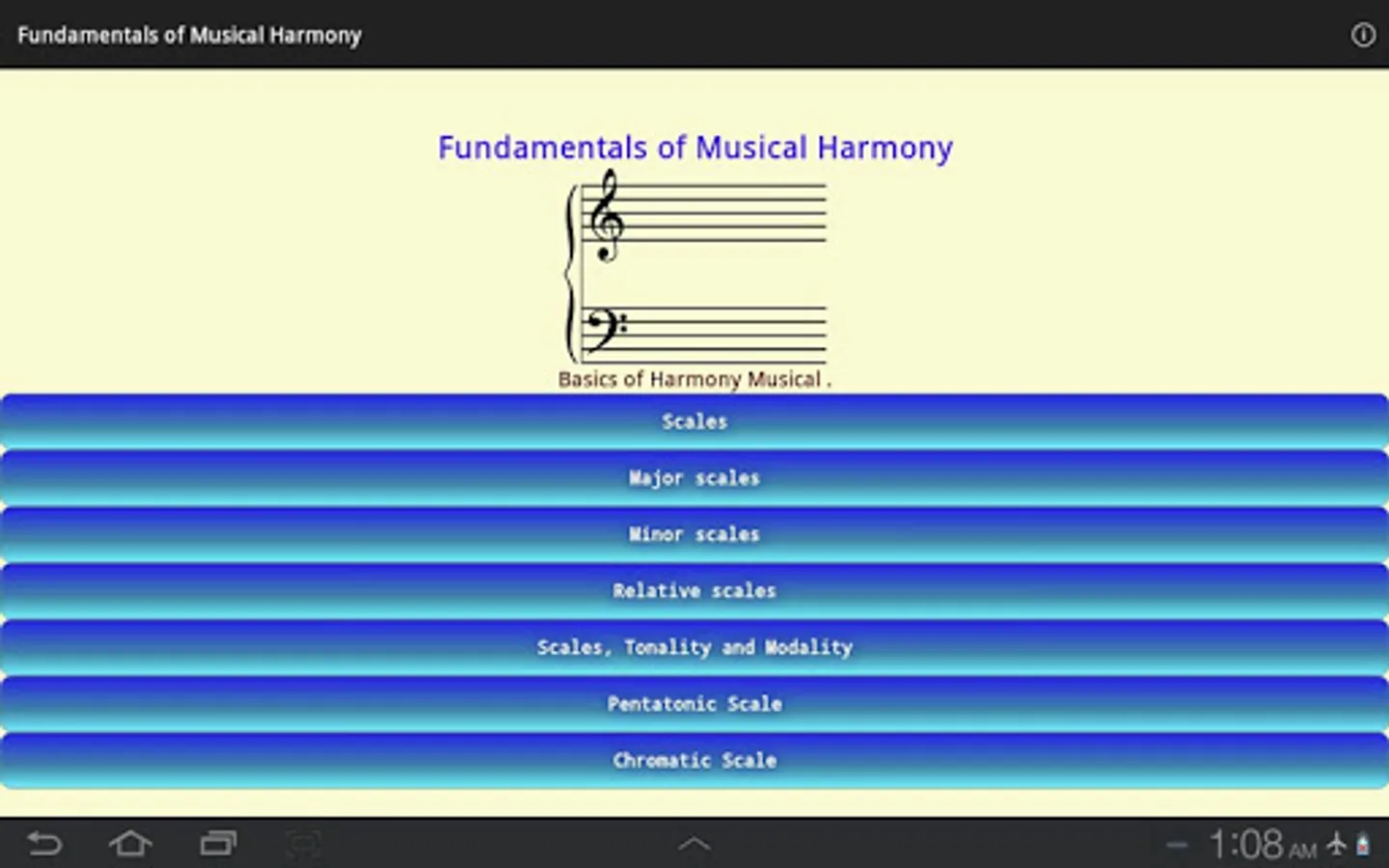 Fundamentals of Musical Harmony

Fundamentals of Musical Harmony

Basics of Harmony Musical .

Scales

Major scales

Minor scales

Relative scales

Scales, Tonality and Modality

Pentatonic Scale

Chromatic Scale

1:08 AM